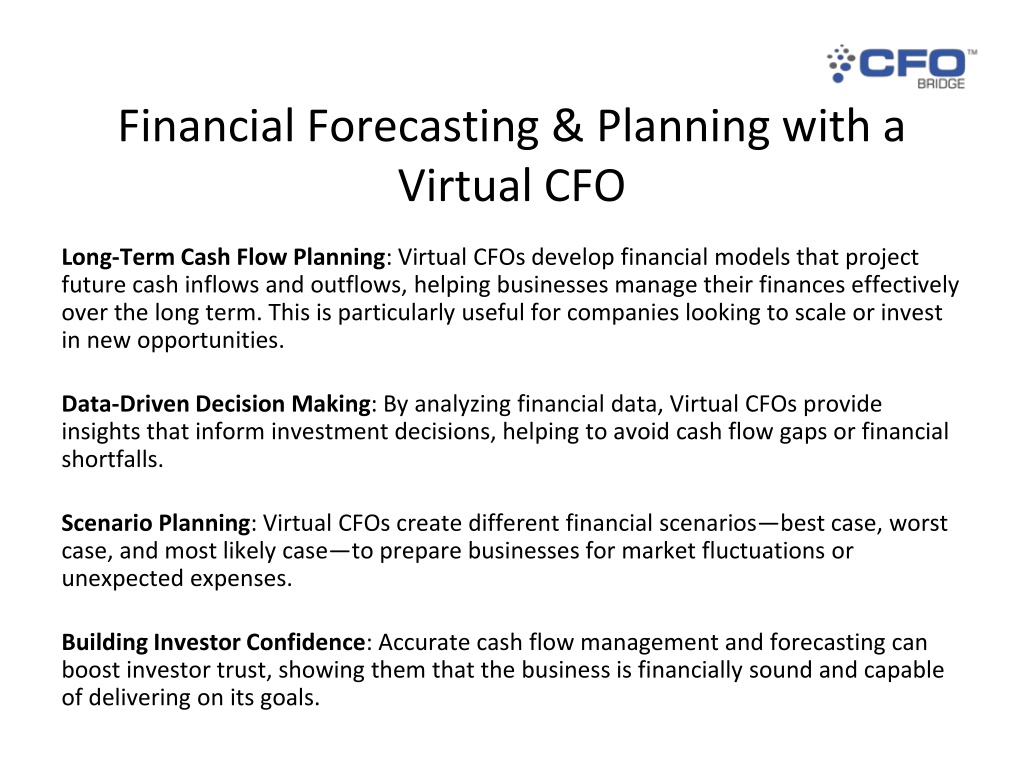 CFO™
BRIDGE

Financial Forecasting & Planning with a Virtual CFO

Long-Term Cash Flow Planning: Virtual CFOs develop financial models that project future cash inflows and outflows, helping businesses manage their finances effectively over the long term. This is particularly useful for companies looking to scale or invest in new opportunities.

Data-Driven Decision Making: By analyzing financial data, Virtual CFOs provide insights that inform investment decisions, helping to avoid cash flow gaps or financial shortfalls.

Scenario Planning: Virtual CFOs create different financial scenarios—best case, worst case, and most likely case—to prepare businesses for market fluctuations or unexpected expenses.

Building Investor Confidence: Accurate cash flow management and forecasting can boost investor trust, showing them that the business is financially sound and capable of delivering on its goals.